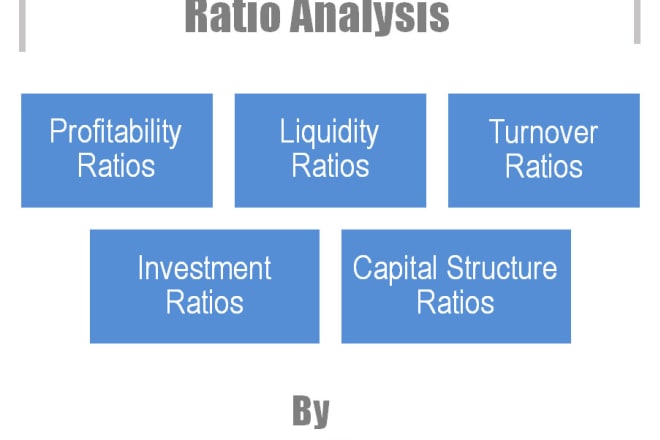 Ratio Analysis

Profitability Ratios

Liquidity Ratios

Turnover Ratios

Investment Ratios

Capital Structure Ratios

By